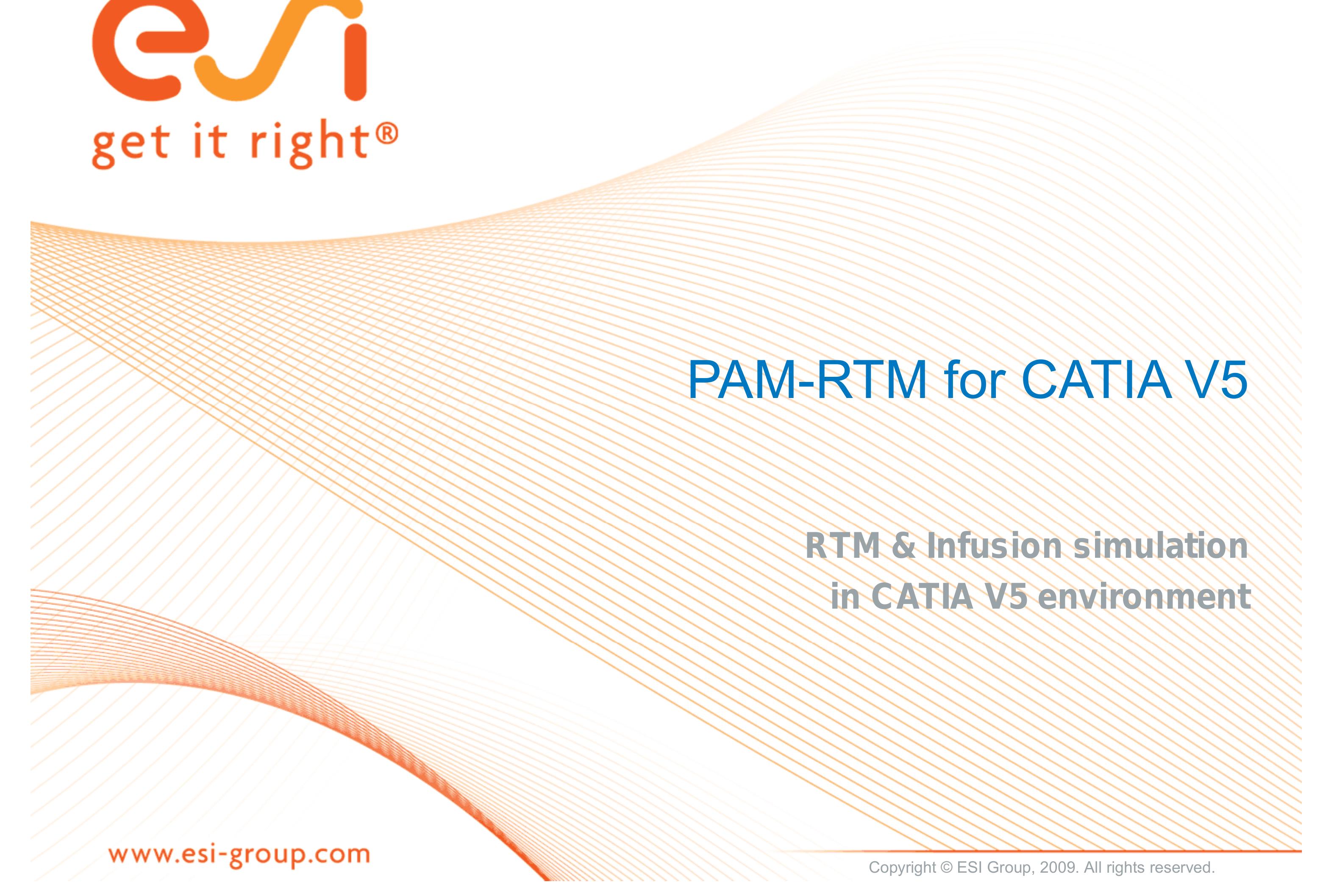 esi
get it right®

PAM-RTM for CATIA V5

RTM & Infusion simulation
in CATIA V5 environment

www.esi-group.com

Copyright © ESI Group, 2009. All rights reserved.